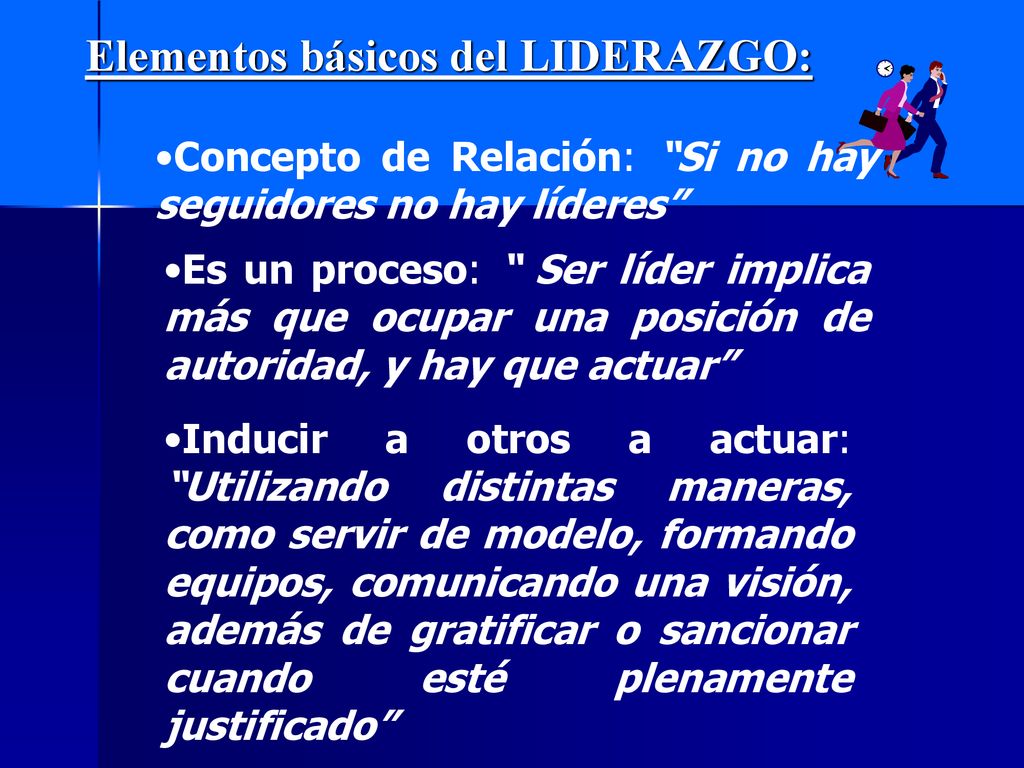 Elementos básicos del LIDERAZGO:

•Concepto de Relación: “Si no hay seguidores no hay líderes”

•Es un proceso: " Ser líder implica más que ocupar una posición de autoridad, y hay que actuar”

•Inducir a otros a actuar: “Utilizando distintas maneras, como servir de modelo, formando equipos, comunicando una visión, además de gratificar o sancionar cuando esté plenamente justificado”